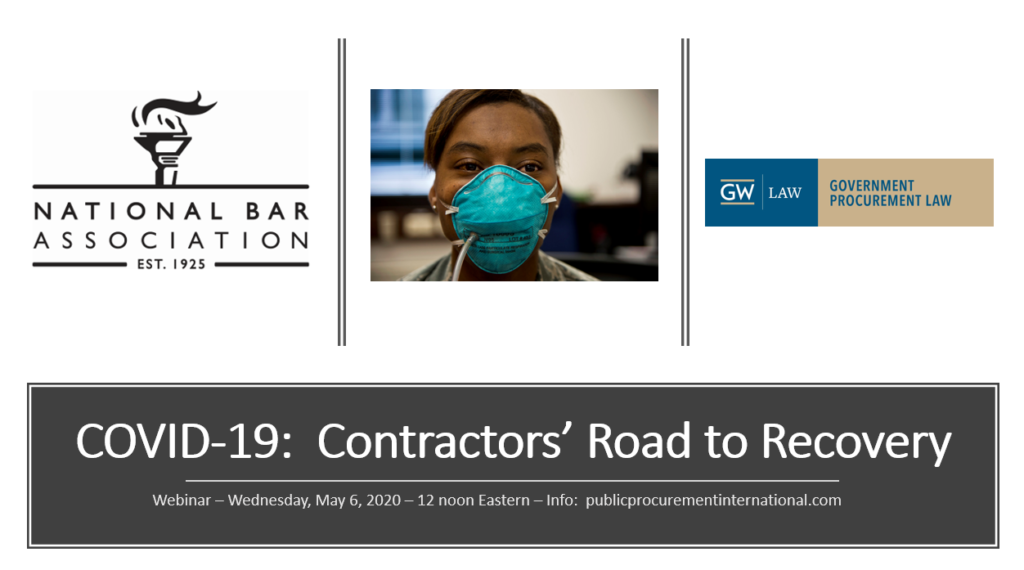 NATIONAL BAR ASSOCIATION
EST. 1925

GW LAW
GOVERNMENT PROCUREMENT LAW

COVID-19: Contractors' Road to Recovery

Webinar – Wednesday, May 6, 2020 – 12 noon Eastern – Info: publicprocurementinternational.com